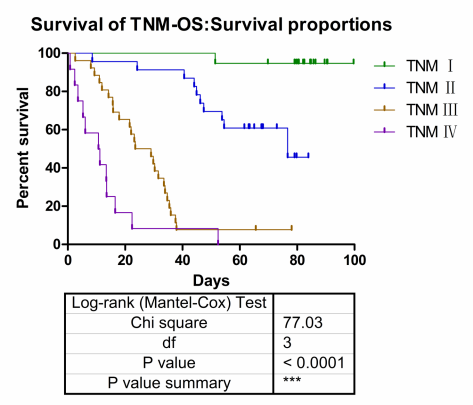 Survival of TNM-OS:Survival proportions

Percent survival

100
80
60
40
20
0

0 20 40 60 80 100

Days

TNM Ⅰ
TNM Ⅱ
TNM Ⅲ
TNM Ⅳ

| Log-rank (Mantel-Cox) Test | |
|---|---|
| Chi square | 77.03 |
| df | 3 |
| P value | < 0.0001 |
| P value summary | *** |